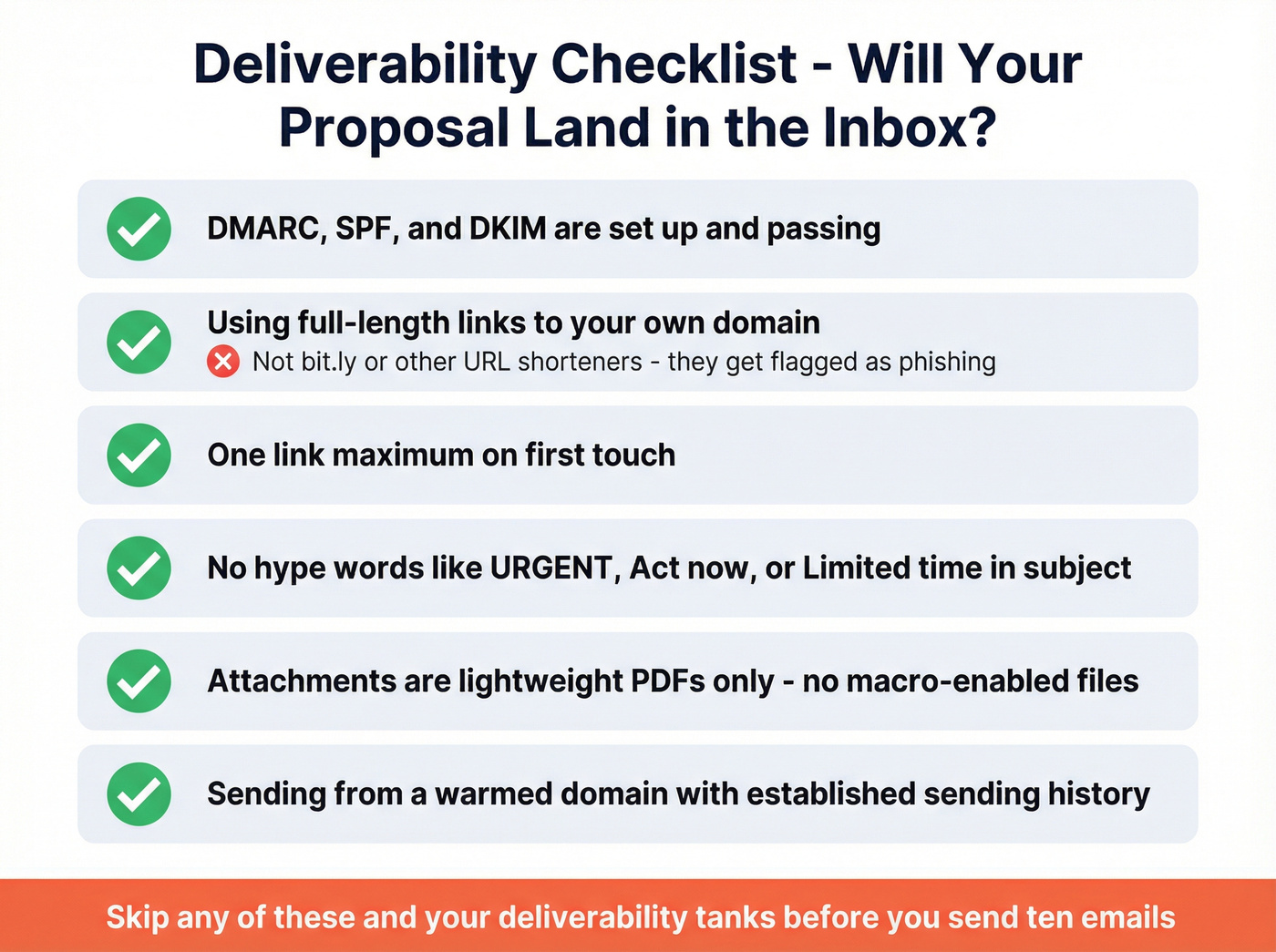 Deliverability Checklist - Will Your Proposal Land in the Inbox?

DMARC, SPF, and DKIM are set up and passing

Using full-length links to your own domain
Not bit.ly or other URL shorteners - they get flagged as phishing

One link maximum on first touch

No hype words like URGENT, Act now, or Limited time in subject

Attachments are lightweight PDFs only - no macro-enabled files

Sending from a warmed domain with established sending history

Skip any of these and your deliverability tanks before you send ten emails